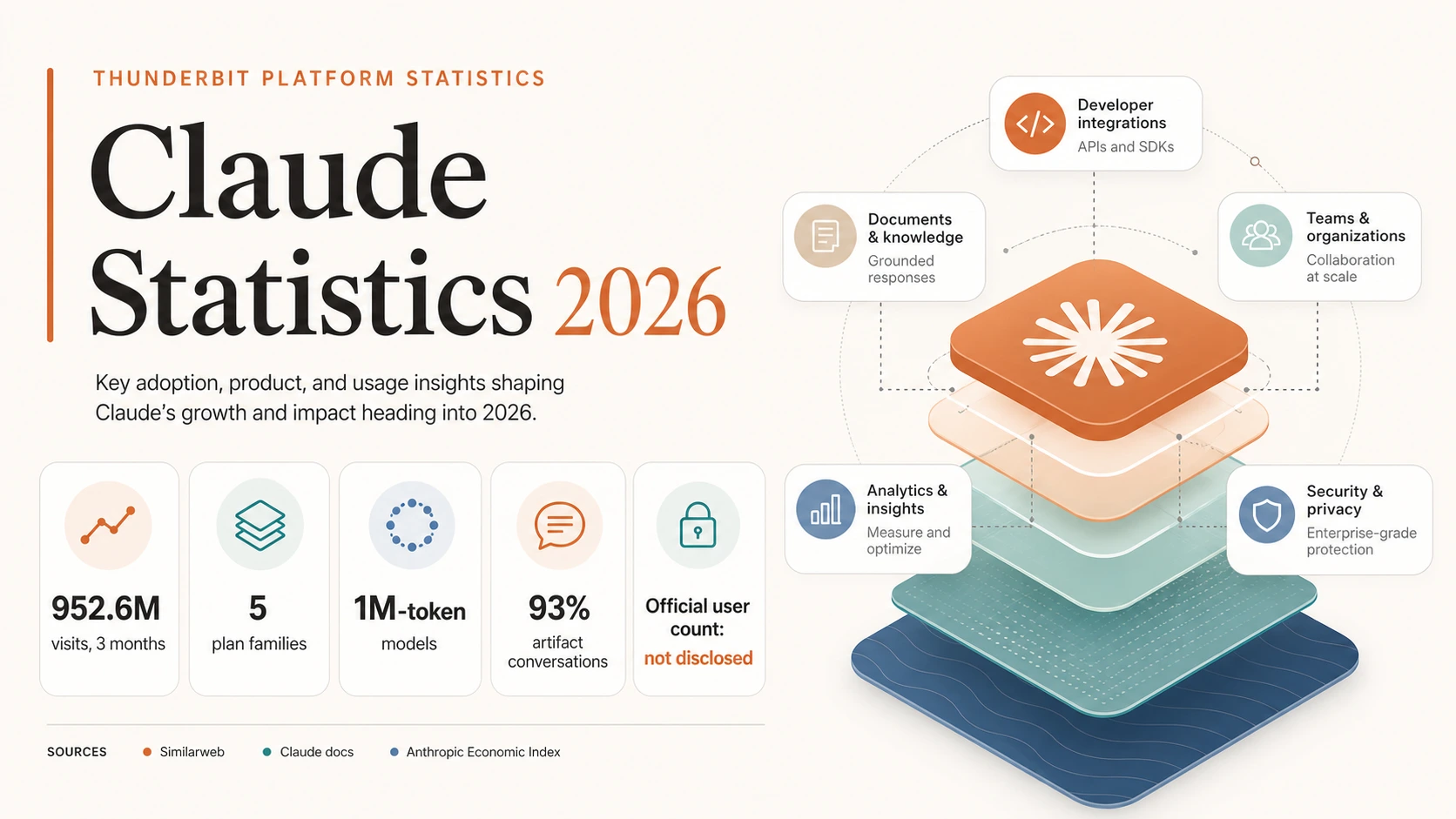 THUNDERBIT PLATFORM STATISTICS

Claude Statistics 2026

Key adoption, product, and usage insights shaping Claude's growth and impact heading into 2026.

952.6M
visits, 3 months

5
plan families

1M-token
models

93%
artifact conversations

Official user count:
not disclosed

SOURCES
Similarweb
Claude docs
Anthropic Economic Index

Developer integrations
APIs and SDKs

Documents & knowledge
Grounded responses

Teams & organizations
Collaboration at scale

Analytics & insights
Measure and optimize

Security & privacy
Enterprise-grade protection